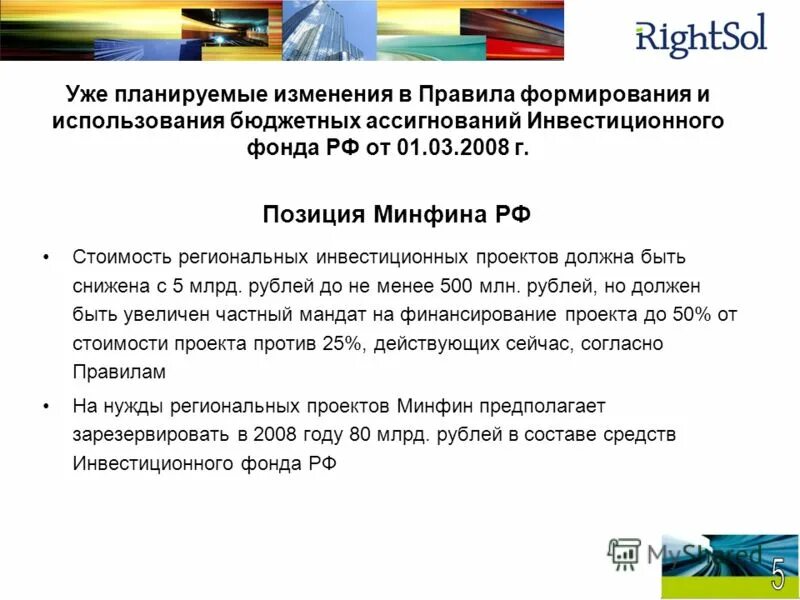 RightSol

Уже планируемые изменения в Правила формирования и использования бюджетных ассигнований Инвестиционного фонда РФ от 01.03.2008 г.

Позиция Минфина РФ

• Стоимость региональных инвестиционных проектов должна быть снижена с 5 млрд. рублей до не менее 500 млн. рублей, но должен быть увеличен частный мандат на финансирование проекта до 50% от стоимости проекта против 25%, действующих сейчас, согласно Правилам

• На нужды региональных проектов Минфин предполагает зарезервировать в 2008 году 80 млрд. рублей в составе средств Инвестиционного фонда РФ

MyShared

5